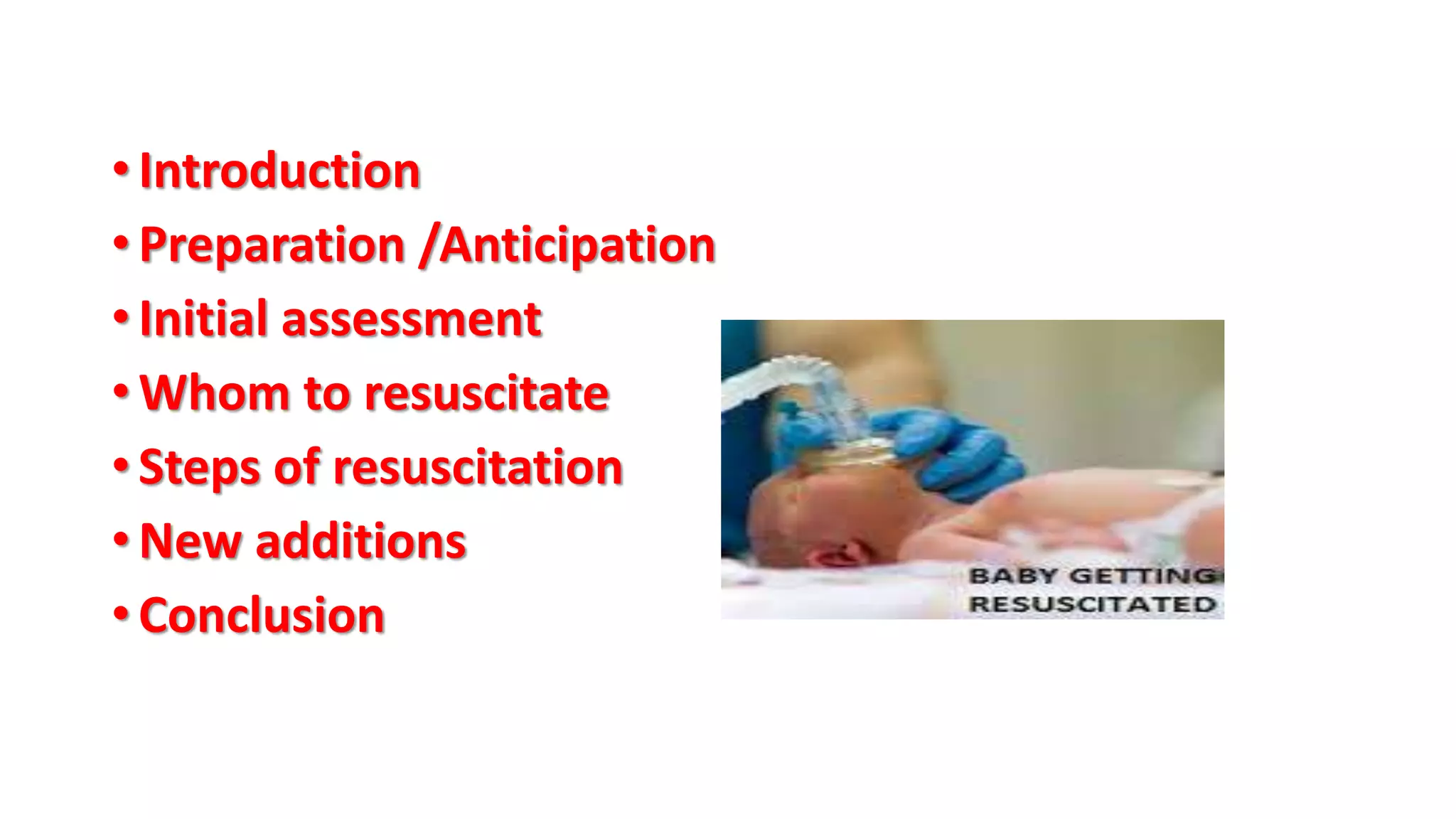 • Introduction
• Preparation /Anticipation
• Initial assessment
• Whom to resuscitate
• Steps of resuscitation
• New additions
• Conclusion

BABY GETTING
RESUSCITATED